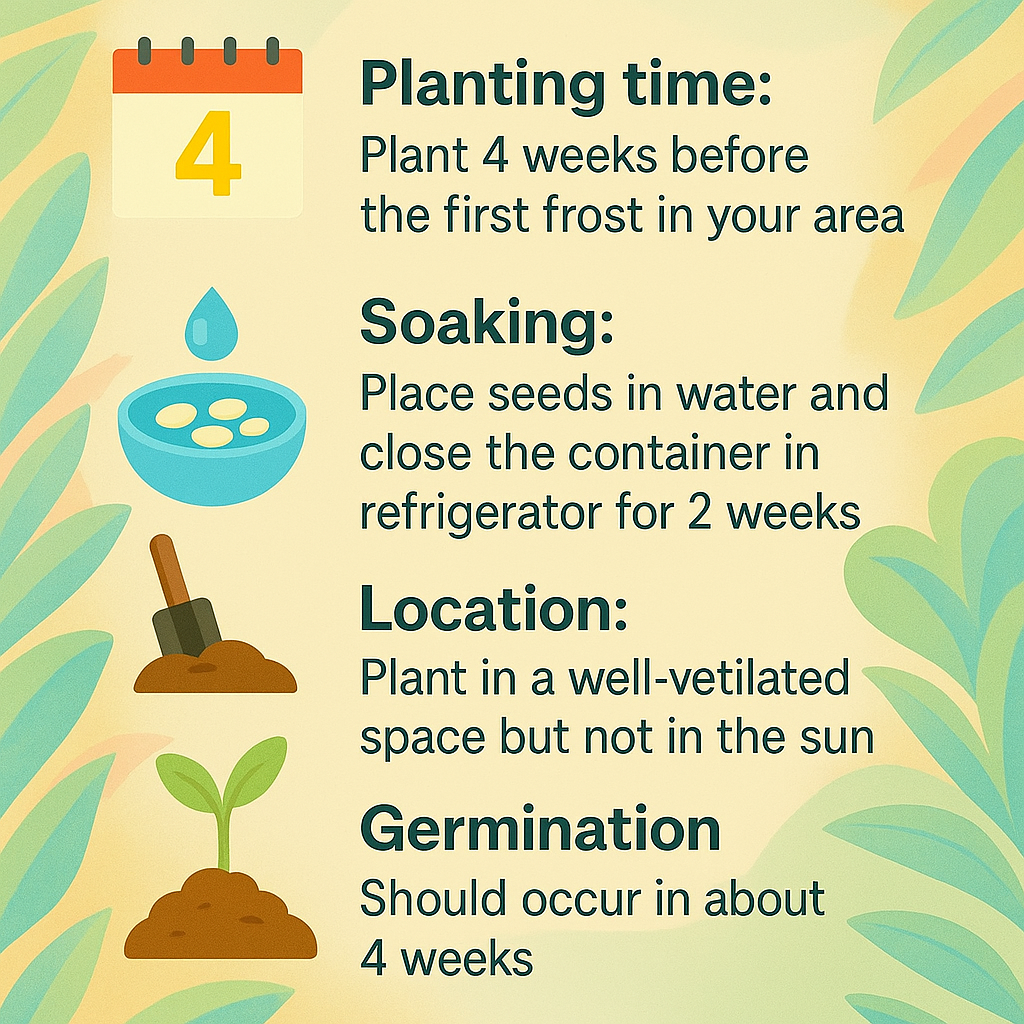 4

Planting time:
Plant 4 weeks before the first frost in your area

Soaking:
Place seeds in water and close the container in refrigerator for 2 weeks

Location:
Plant in a well-vetilated space but not in the sun

Germination
Should occur in about 4 weeks